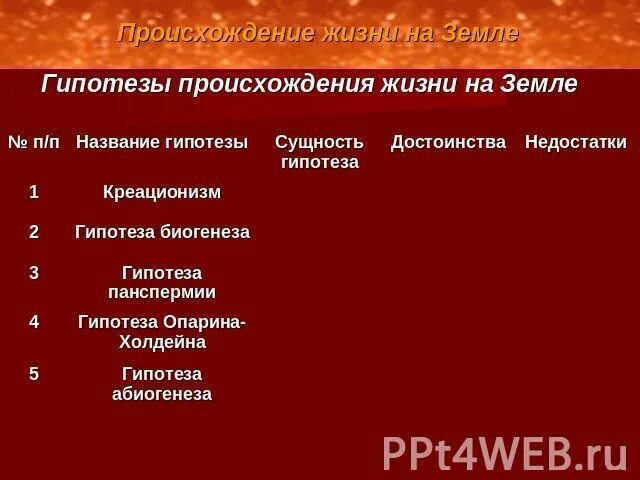 Происхождение жизни на Земле

Гипотезы происхождения жизни на Земле

| № п/п | Название гипотезы | Сущность гипотеза | Достоинства | Недостатки |
|---|---|---|---|---|
| 1 | Креационизм | | | |
| 2 | Гипотеза биогенеза | | | |
| 3 | Гипотеза панспермии | | | |
| 4 | Гипотеза Опарина-Холдейна | | | |
| 5 | Гипотеза абиогенеза | | | |

PPt4WEB.ru